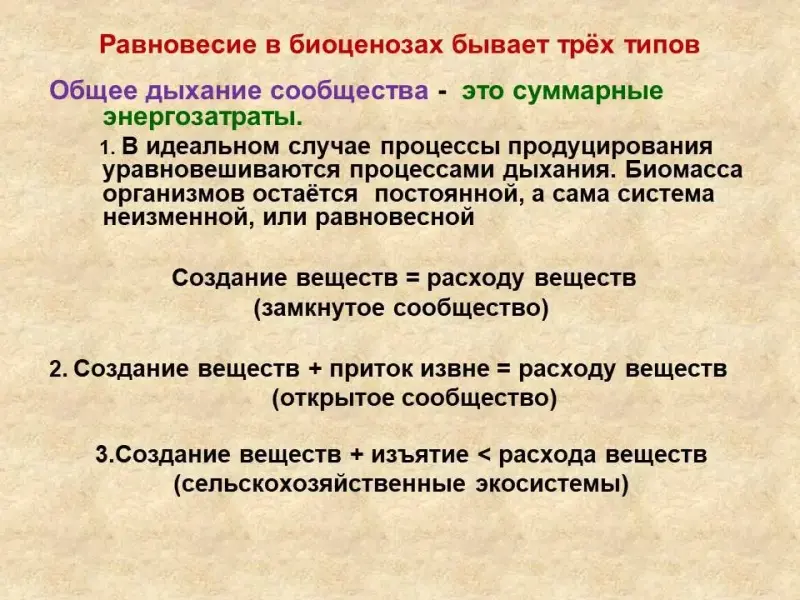 Равновесие в биоценозах бывает трёх типов

Общее дыхание сообщества - это суммарные энергозатраты.

1. В идеальном случае процессы продуцирования уравновешиваются процессами дыхания. Биомасса организмов остаётся постоянной, а сама система неизменной, или равновесной

Создание веществ = расходу веществ (замкнутое сообщество)

2. Создание веществ + приток извне = расходу веществ (открытое сообщество)

3.Создание веществ + изъятие < расхода веществ (сельскохозяйственные экосистемы)